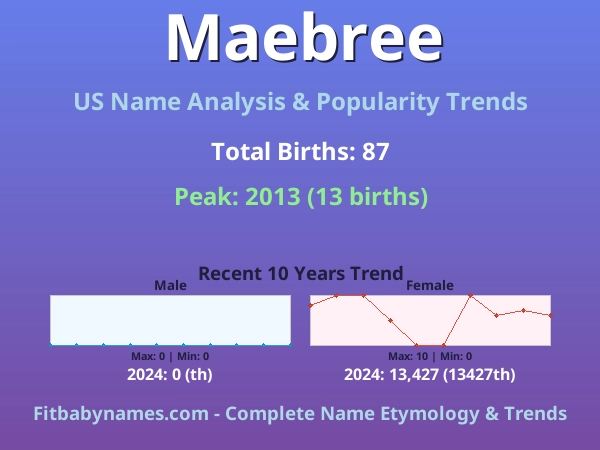 Maebree

US Name Analysis & Popularity Trends

Total Births: 87

Peak: 2013 (13 births)

Recent 10 Years Trend

Male

Max: 0 | Min: 0

2024: 0 (th)

Female

Max: 10 | Min: 0

2024: 13,427 (13427th)

Fitbabynames.com - Complete Name Etymology & Trends